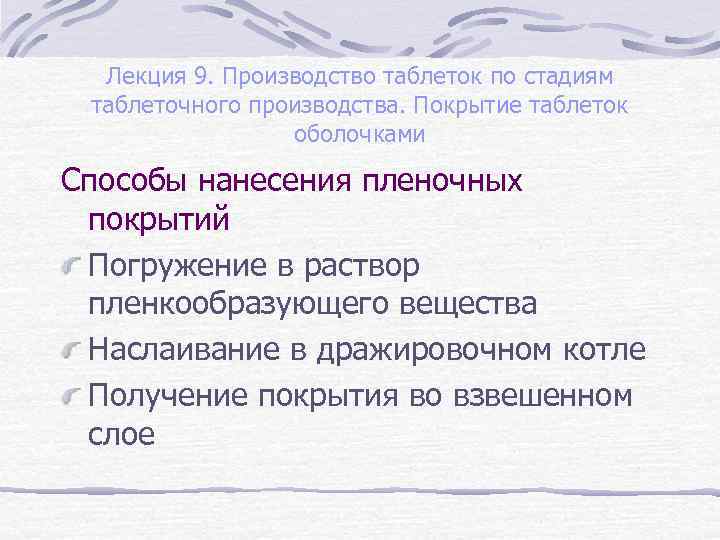 Лекция 9. Производство таблеток по стадиям таблеточного производства. Покрытие таблеток оболочками

Способы нанесения пленочных покрытий

Погружение в раствор пленкообразующего вещества

Наслаивание в дражировочном котле

Получение покрытия во взвешенном слое